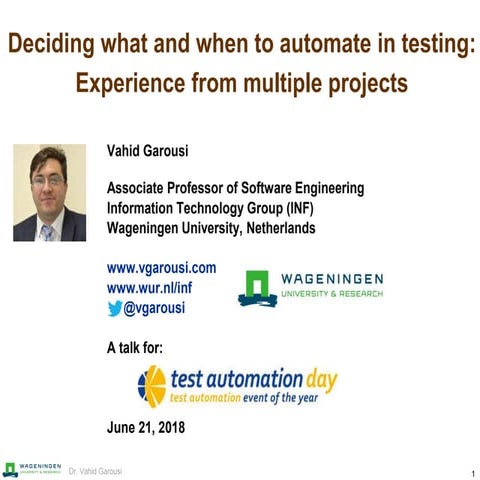 Deciding what and when to automate in testing: Experience from multiple projects

Vahid Garousi

Associate Professor of Software Engineering
Information Technology Group (INF)
Wageningen University, Netherlands

www.vgarousi.com
www.wur.nl/inf
@vgarousi

WAGENINGEN
UNIVERSITY & RESEARCH

A talk for:

test automation day
test automation event of the year

June 21, 2018

WAGENINGEN
UNIVERSITY & RESEARCH
Dr. Vahid Garousi

1